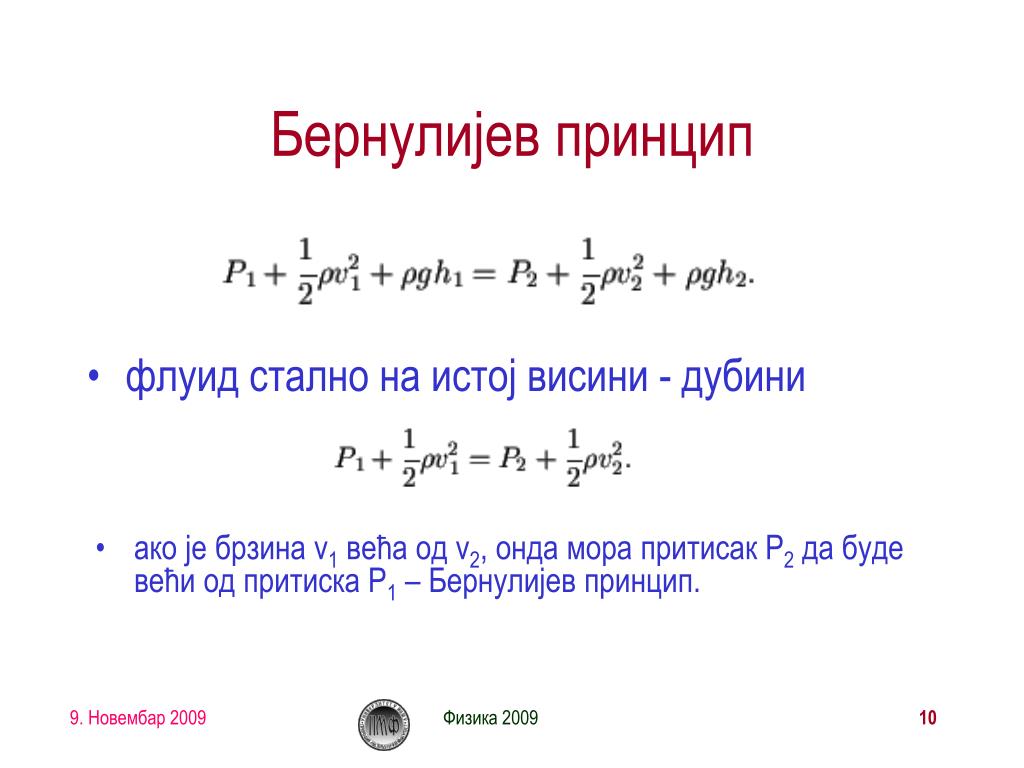 Бернулијев принцип

$P_1 + \frac{1}{2}\rho v_1^2 + \rho g h_1 = P_2 + \frac{1}{2}\rho v_2^2 + \rho g h_2.$

• флуид стално на истој висини - дубини

$P_1 + \frac{1}{2}\rho v_1^2 = P_2 + \frac{1}{2}\rho v_2^2.$

• ако је брзина $v_1$ већа од $v_2$, онда мора притисак $P_2$ да буде већи од притиска $P_1$ – Бернулијев принцип.

9. Новембар 2009

Физика 2009

10